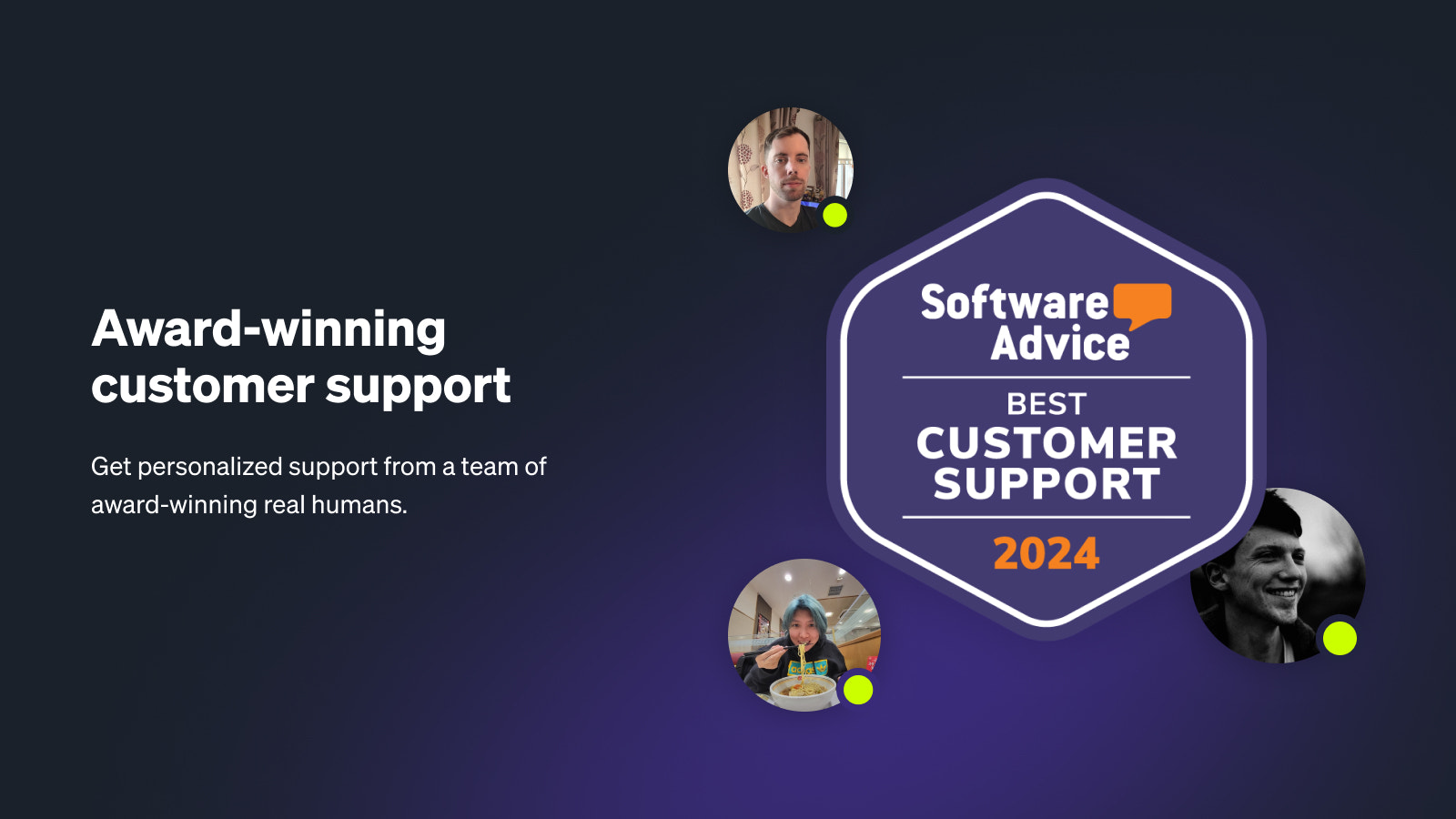 Award-winning customer support

Get personalized support from a team of award-winning real humans.

Software Advice

BEST
CUSTOMER SUPPORT

2024